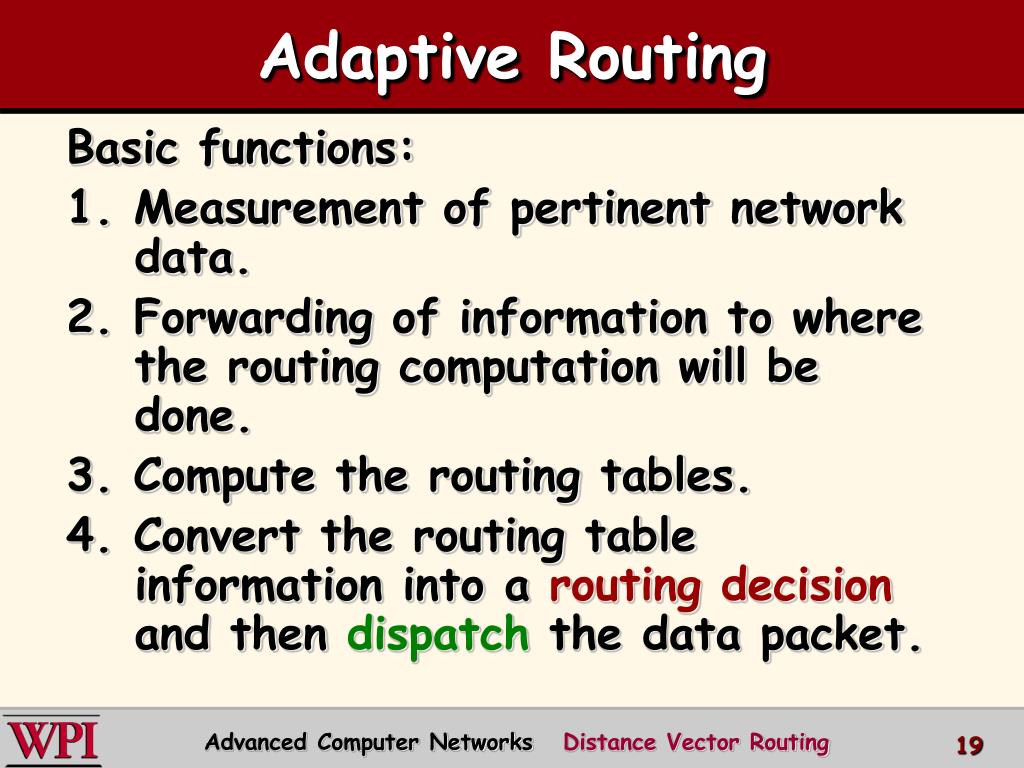 Adaptive Routing

Basic functions:

1. Measurement of pertinent network data.
2. Forwarding of information to where the routing computation will be done.
3. Compute the routing tables.
4. Convert the routing table information into a routing decision and then dispatch the data packet.

WPI

Advanced Computer Networks Distance Vector Routing 19